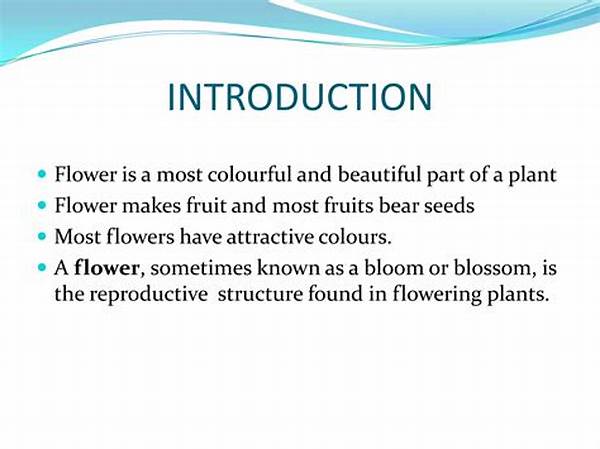 INTRODUCTION

- Flower is a most colourful and beautiful part of a plant
- Flower makes fruit and most fruits bear seeds
- Most flowers have attractive colours.
- A **flower**, sometimes known as a bloom or blossom, is the reproductive structure found in flowering plants.